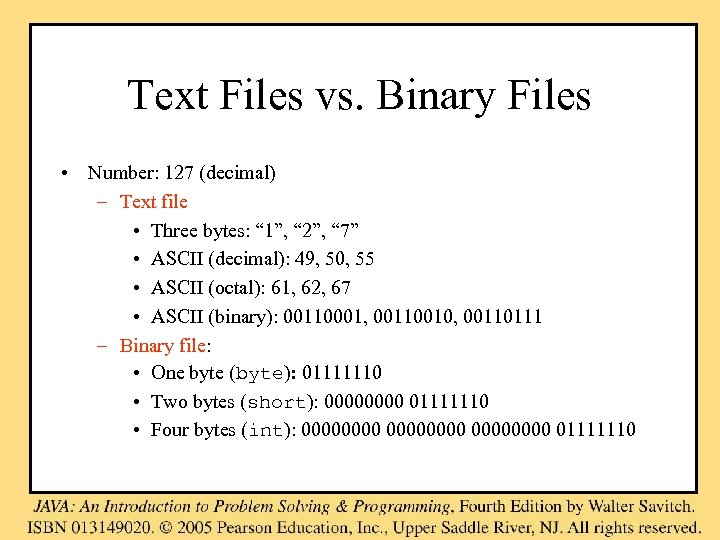 Text Files vs. Binary Files

• Number: 127 (decimal)
  – Text file
    • Three bytes: “1”, “2”, “7”
    • ASCII (decimal): 49, 50, 55
    • ASCII (octal): 61, 62, 67
    • ASCII (binary): 00110001, 00110010, 00110111
  – Binary file:
    • One byte (byte): 01111110
    • Two bytes (short): 00000000 01111110
    • Four bytes (int): 00000000 00000000 00000000 01111110

JAVA: An Introduction to Problem Solving & Programming, Fourth Edition by Walter Savitch. ISBN 013149020. © 2005 Pearson Education, Inc., Upper Saddle River, NJ. All rights reserved.